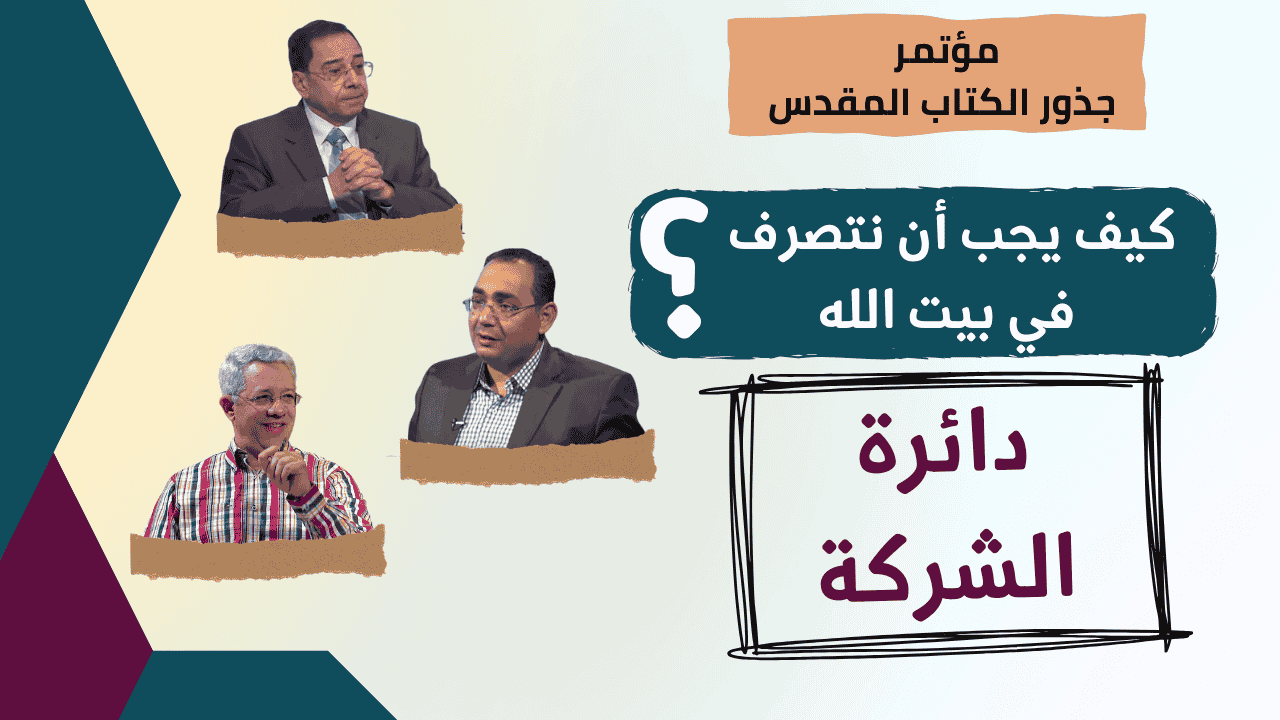 مؤتمر
جذور الكتاب المقدس

كيف يجب أن نتصرف في بيت الله ؟

دائرة
الشركة